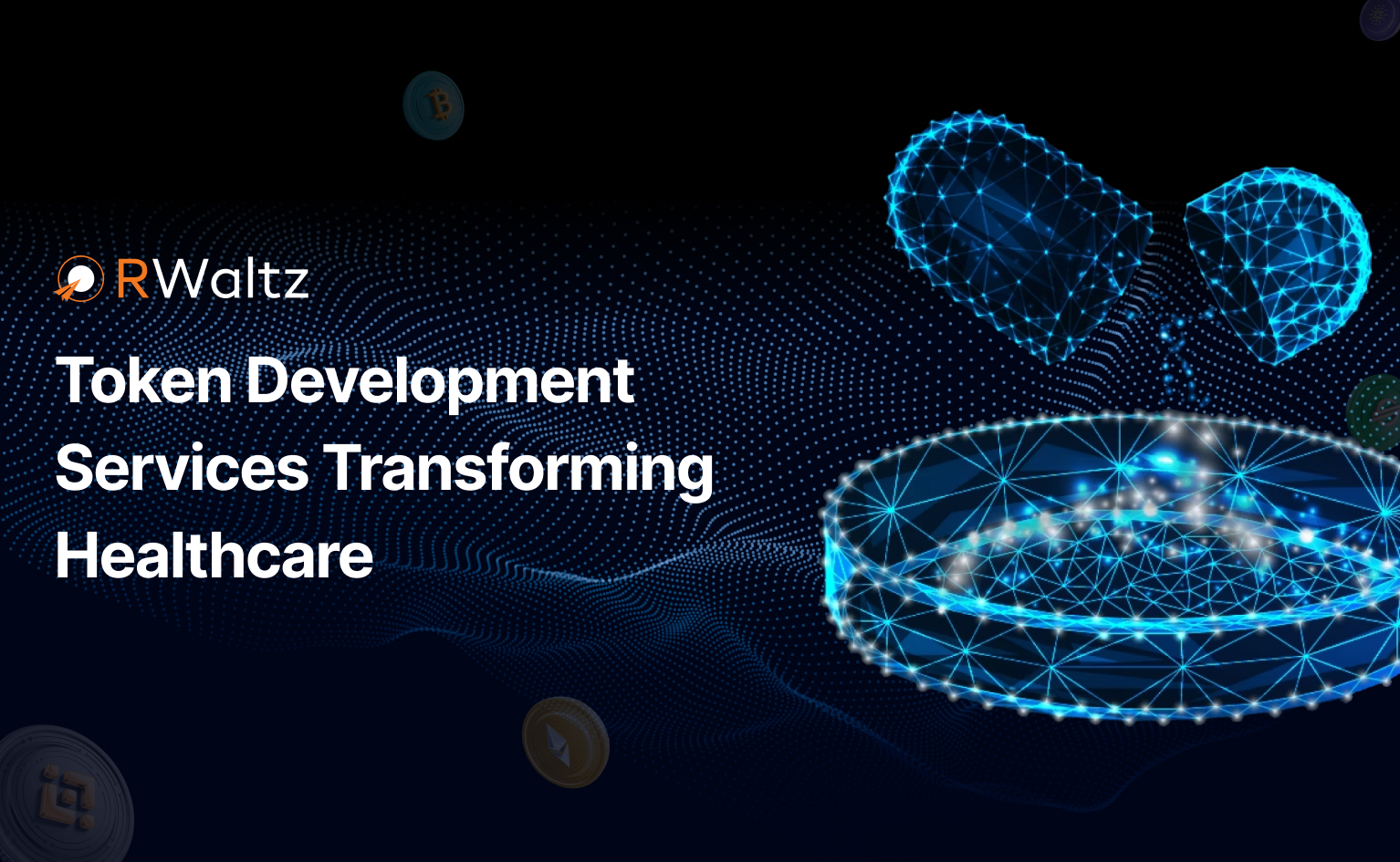 RWaltz

Token Development Services Transforming Healthcare